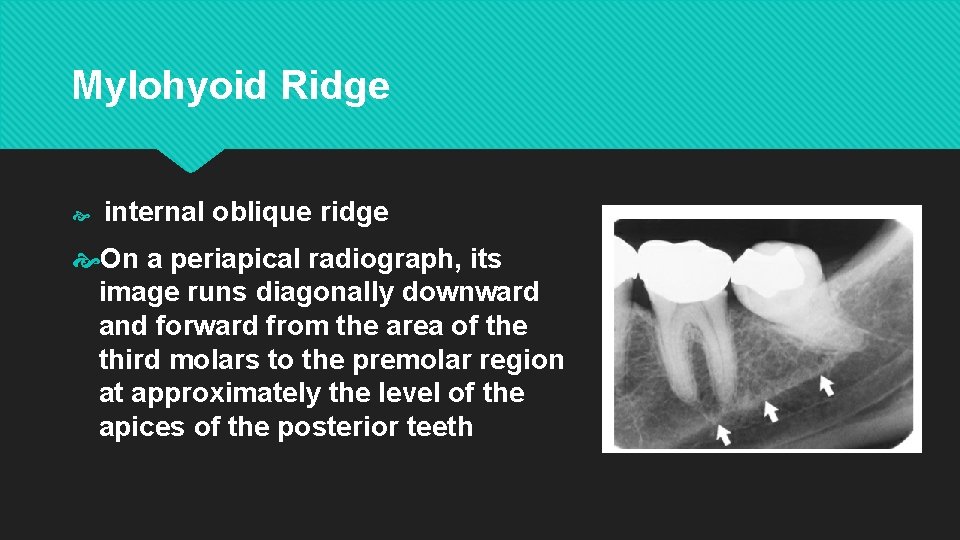 Mylohyoid Ridge

internal oblique ridge

On a periapical radiograph, its image runs diagonally downward and forward from the area of the third molars to the premolar region at approximately the level of the apices of the posterior teeth